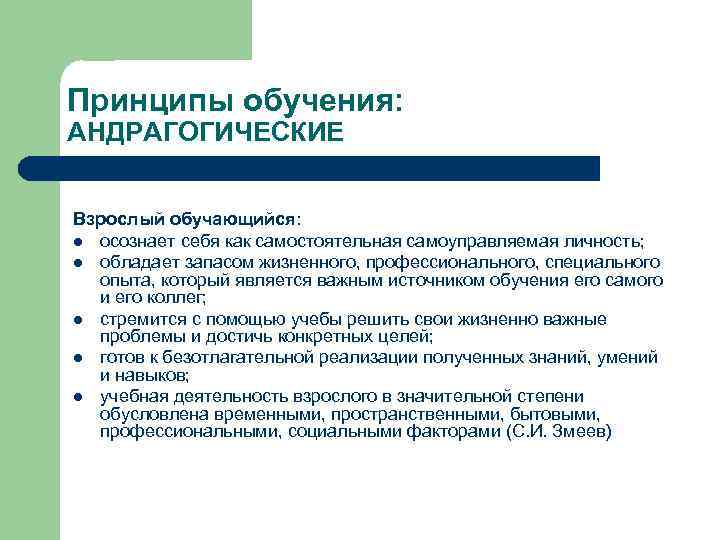 Принципы обучения:
АНДРАГОГИЧЕСКИЕ

Взрослый обучающийся:
- осознает себя как самостоятельная самоуправляемая личность;
- обладает запасом жизненного, профессионального, специального опыта, который является важным источником обучения его самого и его коллег;
- стремится с помощью учебы решить свои жизненно важные проблемы и достичь конкретных целей;
- готов к безотлагательной реализации полученных знаний, умений и навыков;
- учебная деятельность взрослого в значительной степени обусловлена временными, пространственными, бытовыми, профессиональными, социальными факторами (С.И. Змеев)